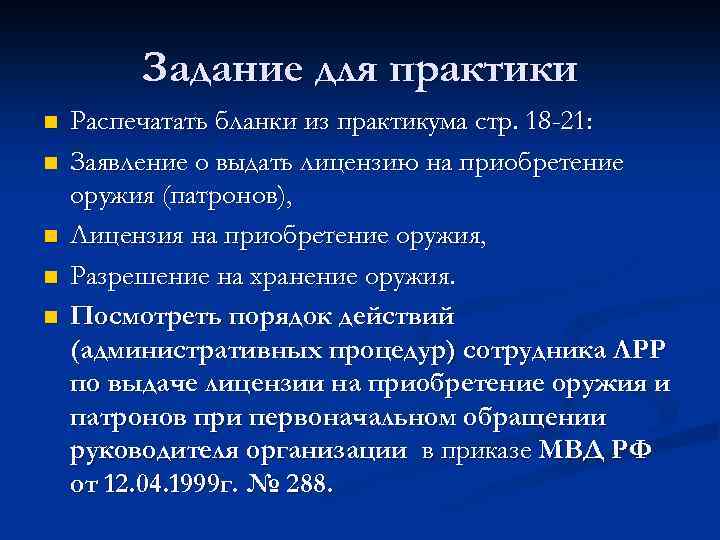 Задание для практики

Распечатать бланки из практикума стр. 18-21:

Заявление о выдать лицензию на приобретение оружия (патронов),

Лицензия на приобретение оружия,

Разрешение на хранение оружия.

Посмотреть порядок действий (административных процедур) сотрудника ЛРР по выдаче лицензии на приобретение оружия и патронов при первоначальном обращении руководителя организации в приказе МВД РФ от 12.04.1999г. № 288.